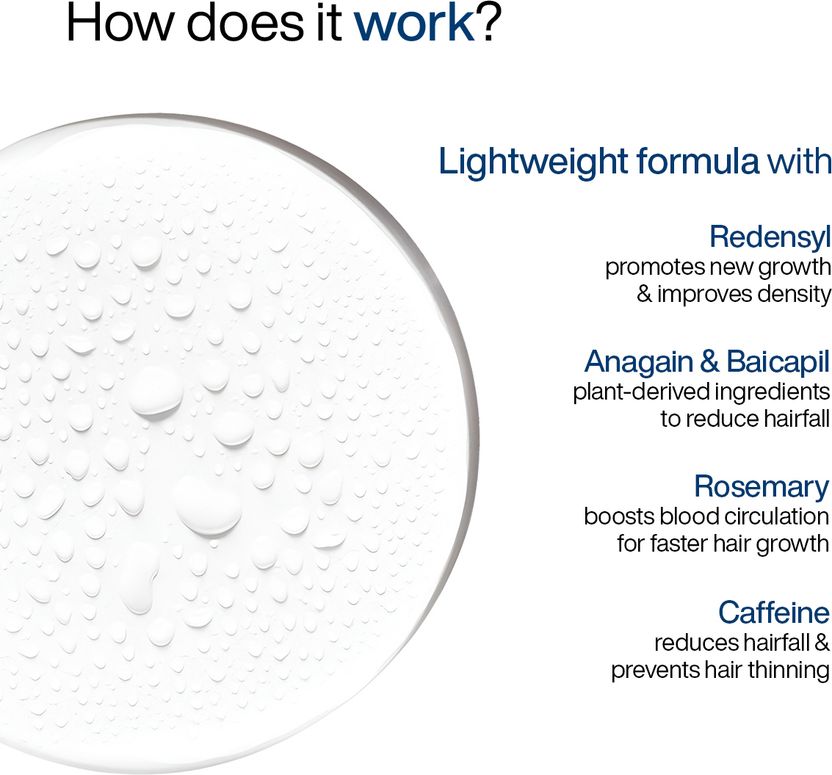 How does it work?

Lightweight formula with

Redensyl
promotes new growth & improves density

Anagain & Baicapil
plant-derived ingredients to reduce hairfall

Rosemary
boosts blood circulation for faster hair growth

Caffeine
reduces hairfall & prevents hair thinning